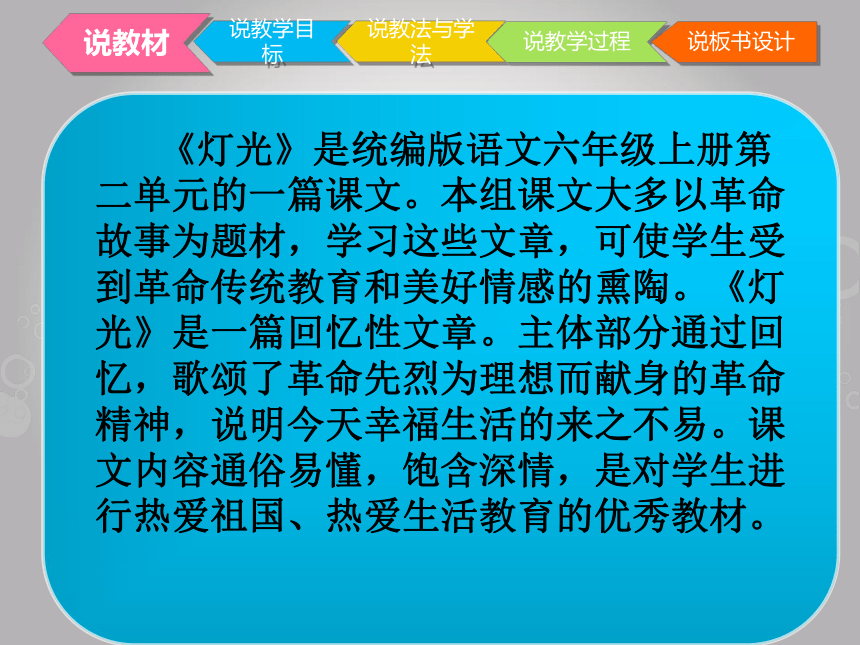 说教材　说教学目标　说教法与学法　说教学过程　说板书设计

《灯光》是统编版语文六年级上册第二单元的一篇课文。本组课文大多以革命故事为题材，学习这些文章，可使学生受到革命传统教育和美好情感的熏陶。《灯光》是一篇回忆性文章。主体部分通过回忆，歌颂了革命先烈为理想而献身的革命精神，说明今天幸福生活的来之不易。课文内容通俗易懂，饱含深情，是对学生进行热爱祖国、热爱生活教育的优秀教材。